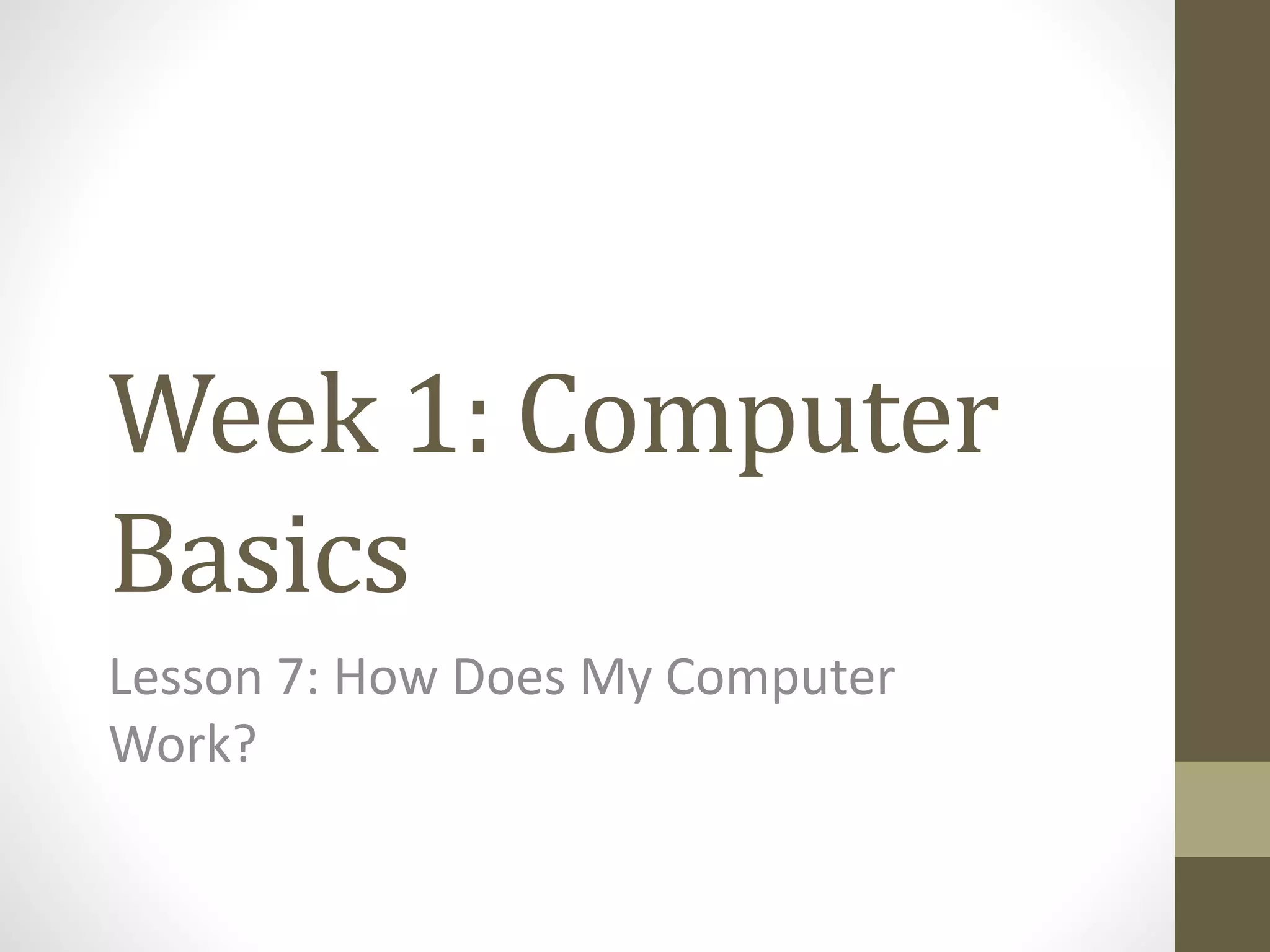 Week 1: Computer Basics

Lesson 7: How Does My Computer Work?